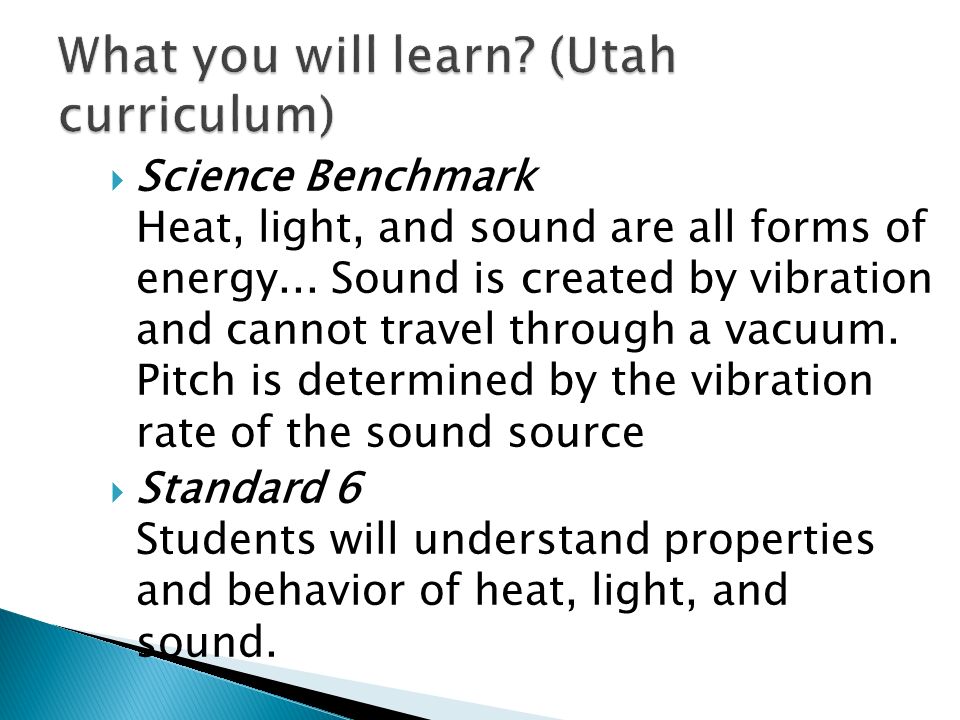 What you will learn? (Utah curriculum)

Science Benchmark
Heat, light, and sound are all forms of energy... Sound is created by vibration and cannot travel through a vacuum. Pitch is determined by the vibration rate of the sound source

Standard 6
Students will understand properties and behavior of heat, light, and sound.